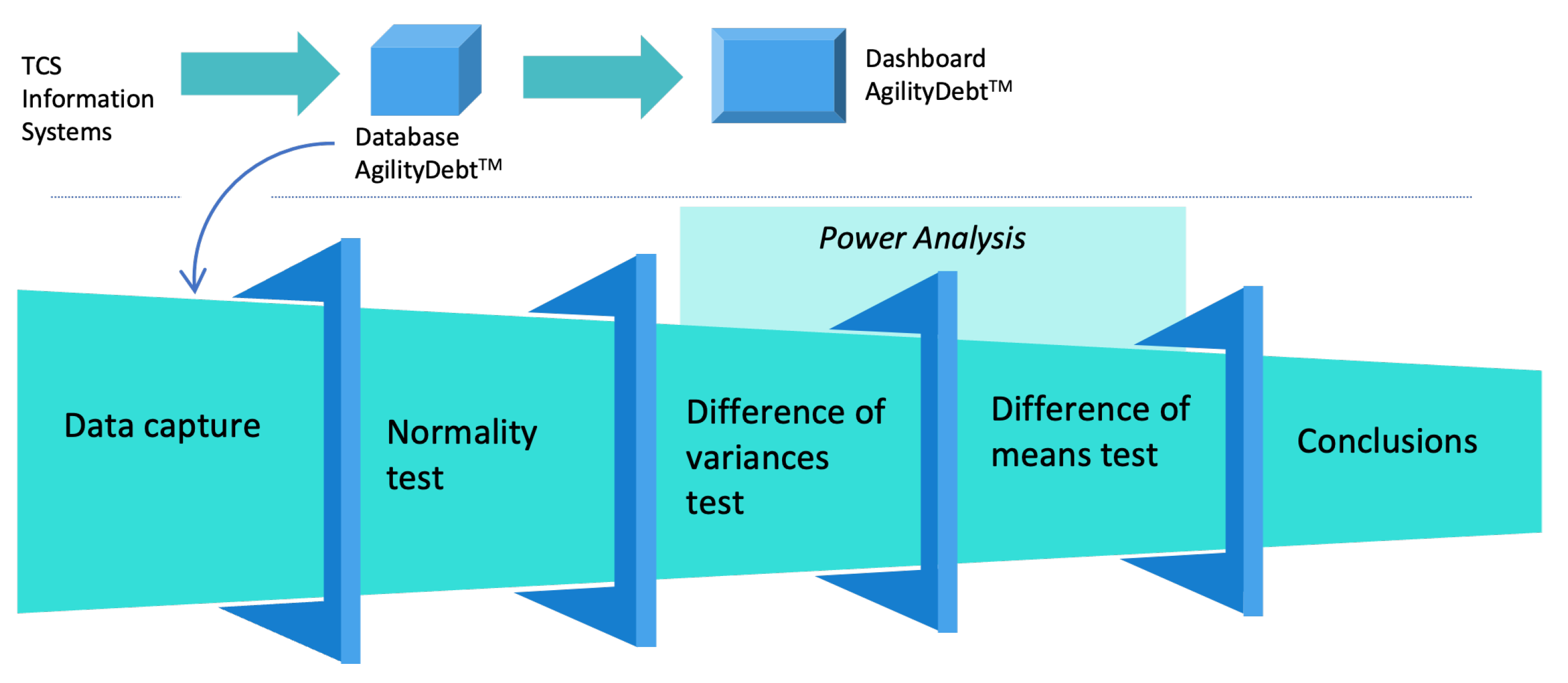 TCS Information Systems

Database AgilityDebt™

Dashboard AgilityDebt™

Power Analysis

Data capture

Normality test

Difference of variances test

Difference of means test

Conclusions